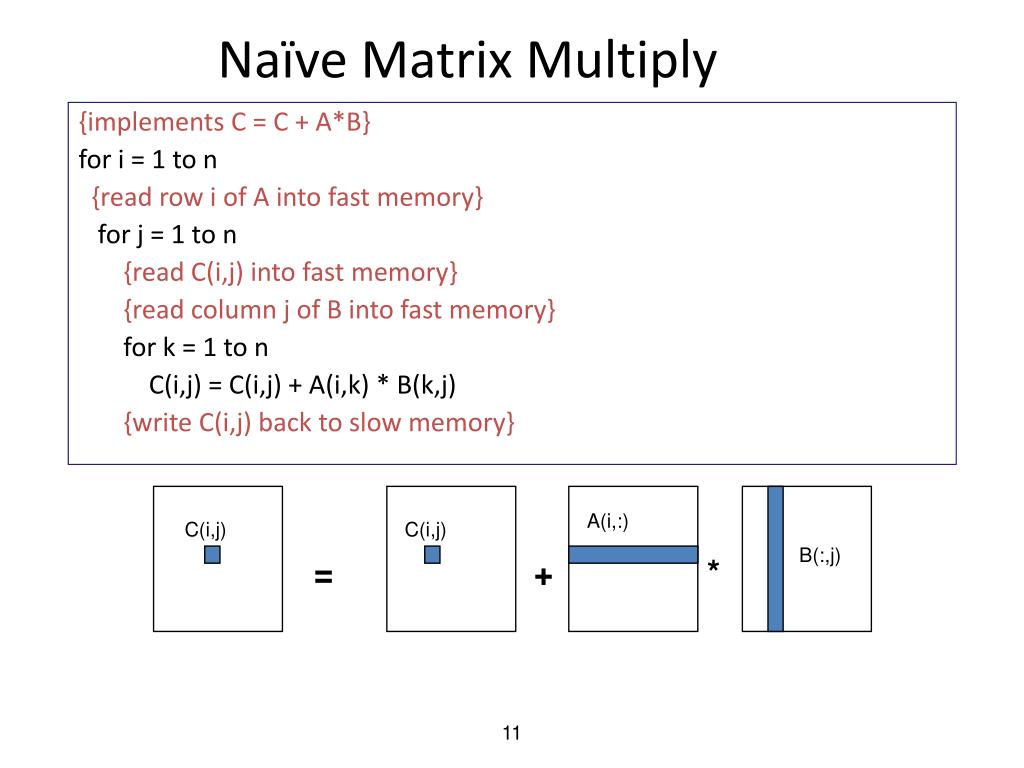 Naïve Matrix Multiply

{implements C = C + A*B}
for i = 1 to n
{read row i of A into fast memory}
for j = 1 to n
{read C(i,j) into fast memory}
{read column j of B into fast memory}
for k = 1 to n
C(i,j) = C(i,j) + A(i,k) * B(k,j)
{write C(i,j) back to slow memory}

C(i,j)

=

C(i,j)

+

A(i,:)

*

B(:,j)

11